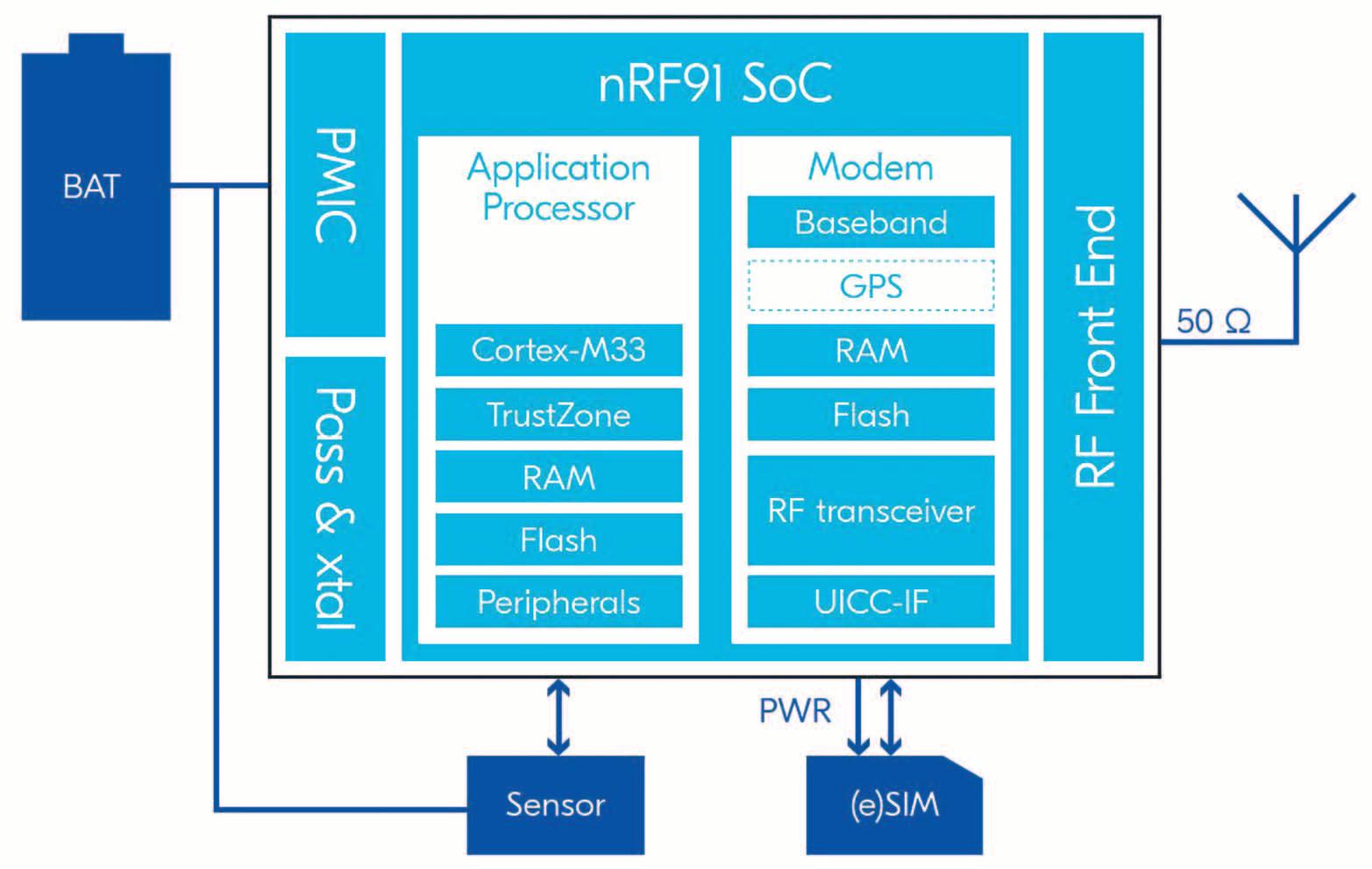 BAT

PMIC

Pass & xtal

nRF91 SoC

Application Processor

Cortex-M33

TrustZone

RAM

Flash

Peripherals

Modem

Baseband

GPS

RAM

Flash

RF transceiver

UICC-IF

RF Front End

50 Ω

PWR

Sensor

(e)SIM